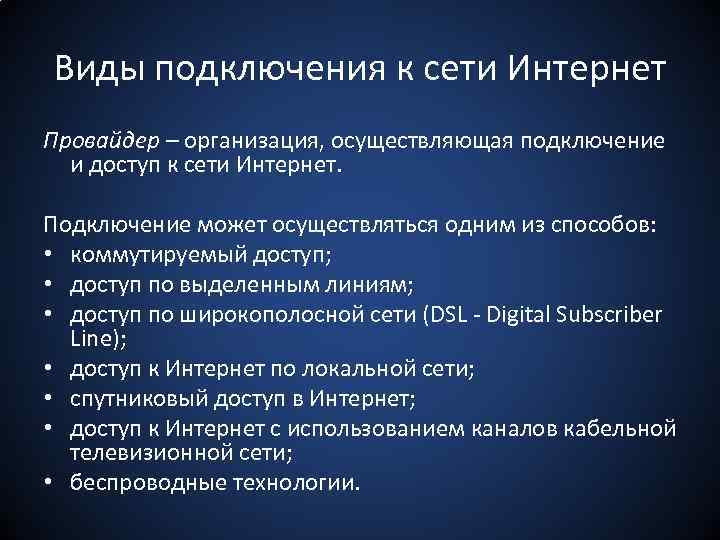 Виды подключения к сети Интернет

Провайдер – организация, осуществляющая подключение и доступ к сети Интернет.

Подключение может осуществляться одним из способов:
• коммутируемый доступ;
• доступ по выделенным линиям;
• доступ по широкополосной сети (DSL - Digital Subscriber Line);
• доступ к Интернет по локальной сети;
• спутниковый доступ в Интернет;
• доступ к Интернет с использованием каналов кабельной телевизионной сети;
• беспроводные технологии.